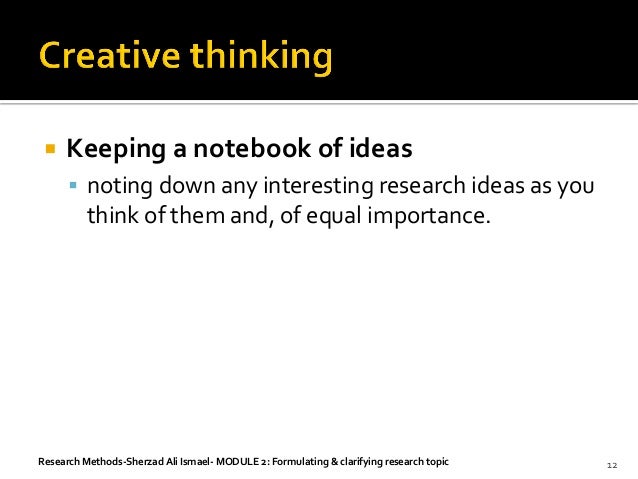 Creative thinking

Keeping a notebook of ideas

noting down any interesting research ideas as you think of them and, of equal importance.

Research Methods-Sherzad Ali Ismael- MODULE 2: Formulating & clarifying research topic

12